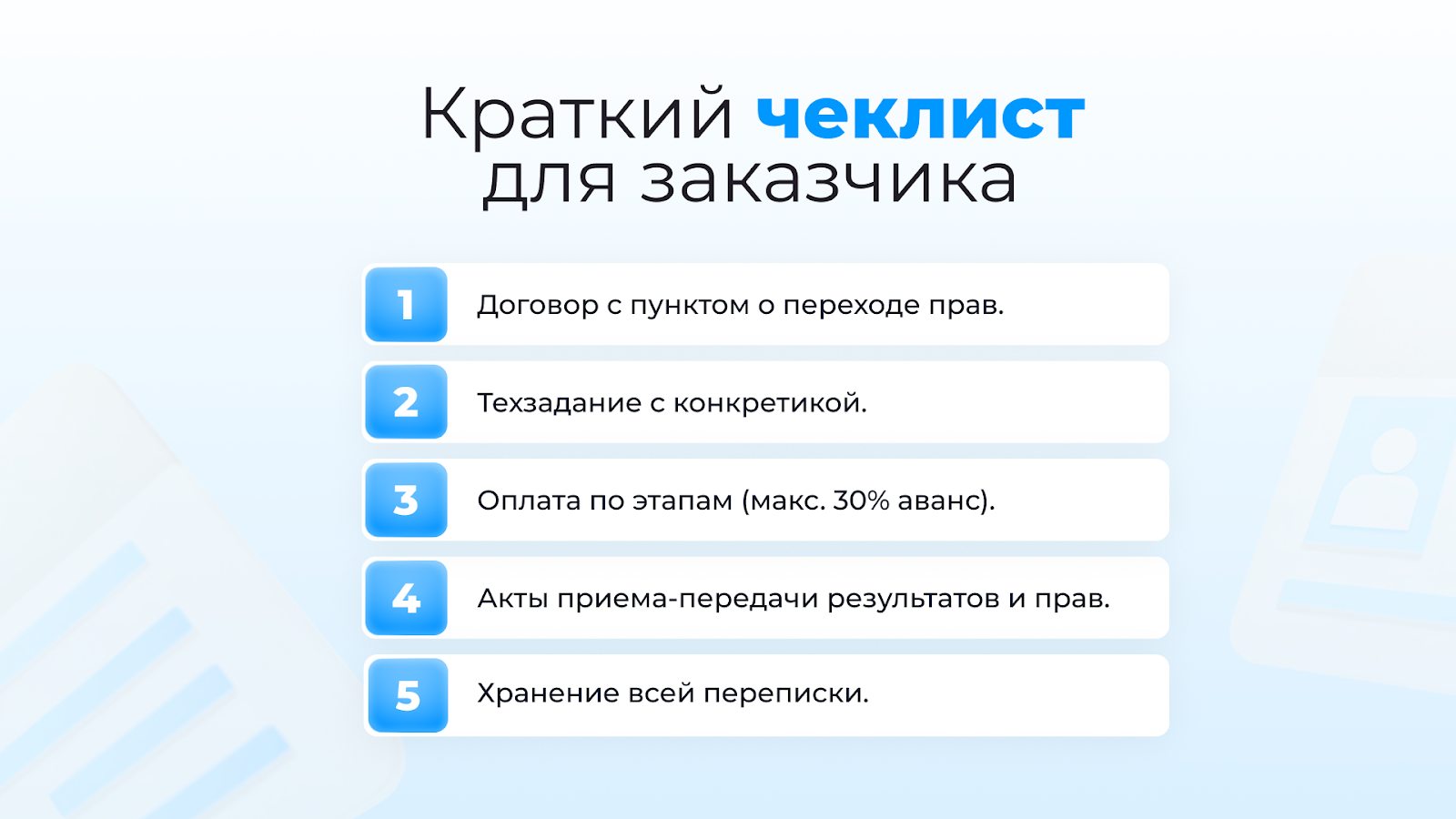 Краткий чеклист для заказчика

1 Договор с пунктом о переходе прав.

2 Техзадание с конкретикой.

3 Оплата по этапам (макс. 30% аванс).

4 Акты приема-передачи результатов и прав.

5 Хранение всей переписки.